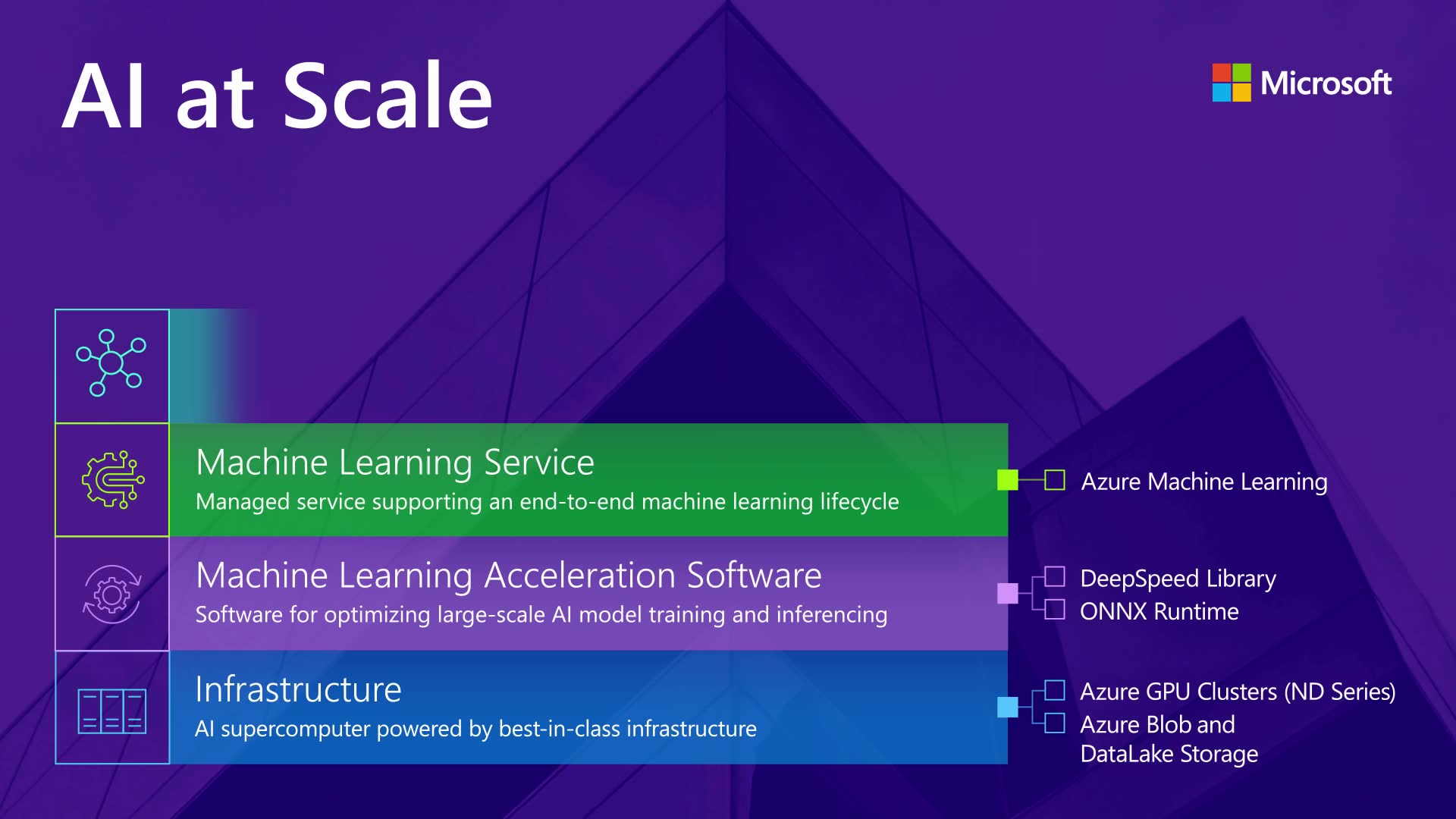 AI at Scale

Microsoft

Machine Learning Service
Managed service supporting an end-to-end machine learning lifecycle

Azure Machine Learning

Machine Learning Acceleration Software
Software for optimizing large-scale AI model training and inferencing

DeepSpeed Library
ONNX Runtime

Infrastructure
AI supercomputer powered by best-in-class infrastructure

Azure GPU Clusters (ND Series)
Azure Blob and DataLake Storage